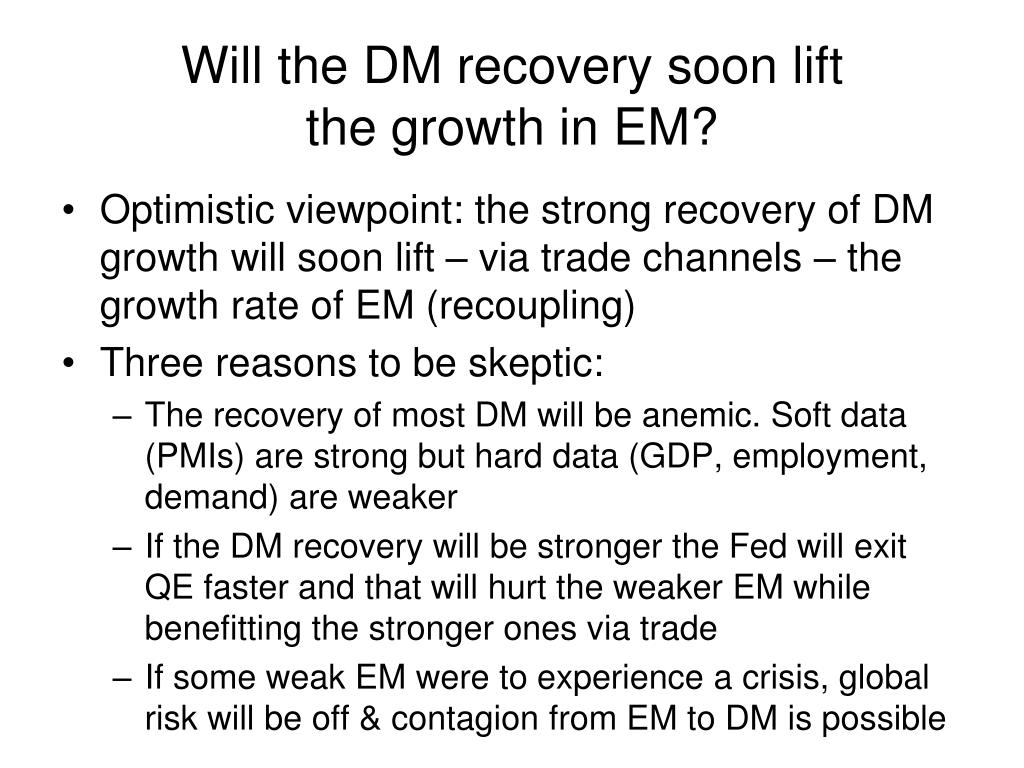 Will the DM recovery soon lift the growth in EM?

• Optimistic viewpoint: the strong recovery of DM growth will soon lift – via trade channels – the growth rate of EM (recoupling)
• Three reasons to be skeptic:
– The recovery of most DM will be anemic. Soft data (PMIs) are strong but hard data (GDP, employment, demand) are weaker
– If the DM recovery will be stronger the Fed will exit QE faster and that will hurt the weaker EM while benefitting the stronger ones via trade
– If some weak EM were to experience a crisis, global risk will be off & contagion from EM to DM is possible